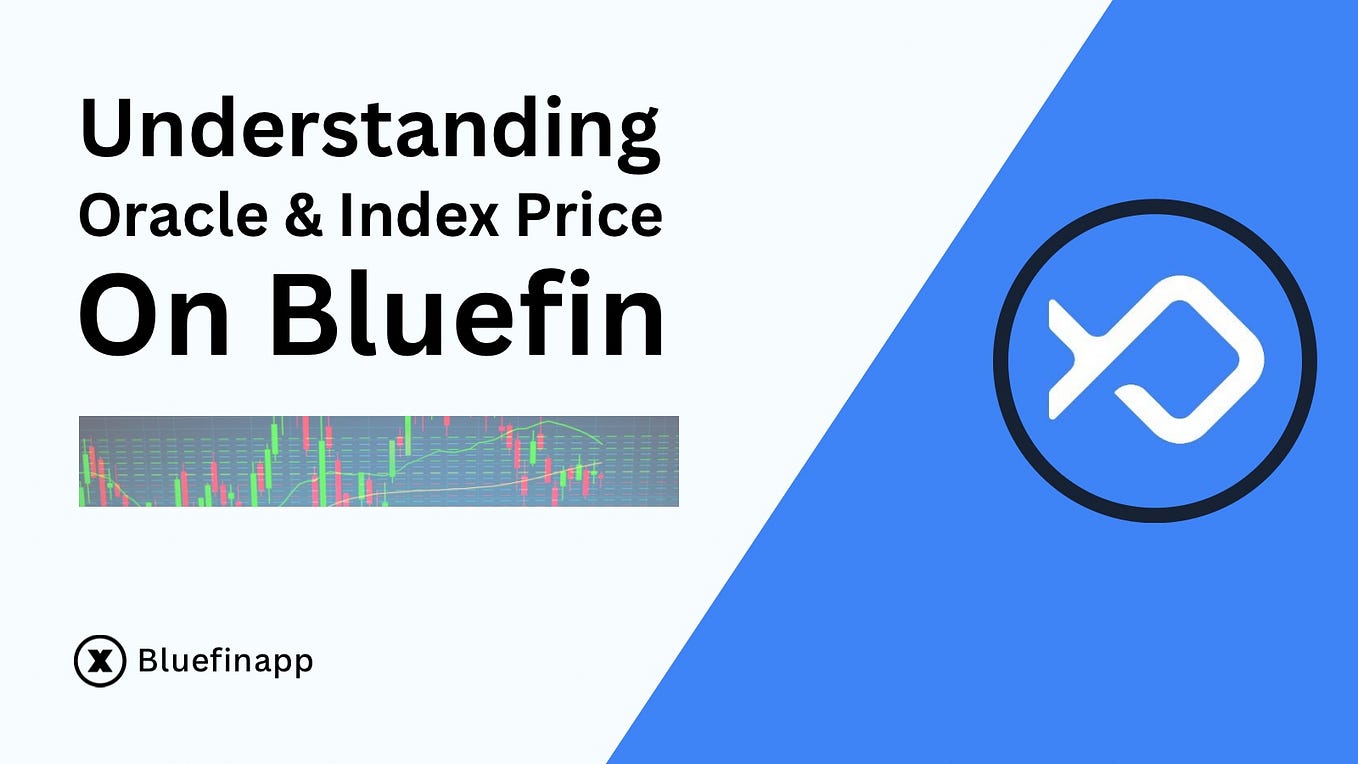 Understanding
Oracle & Index Price
On Bluefin

Bluefinapp